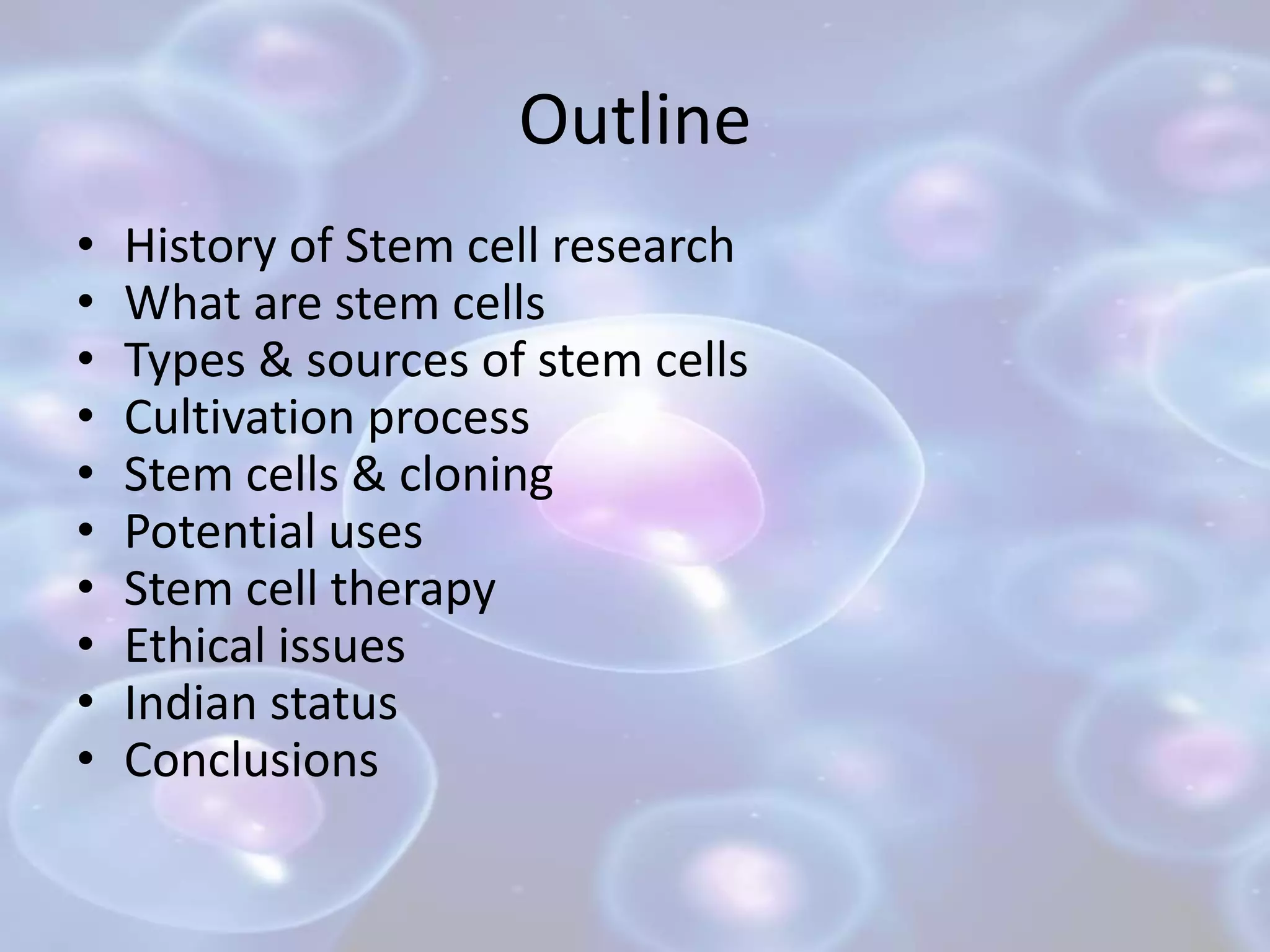 Outline

• History of Stem cell research
• What are stem cells
• Types & sources of stem cells
• Cultivation process
• Stem cells & cloning
• Potential uses
• Stem cell therapy
• Ethical issues
• Indian status
• Conclusions